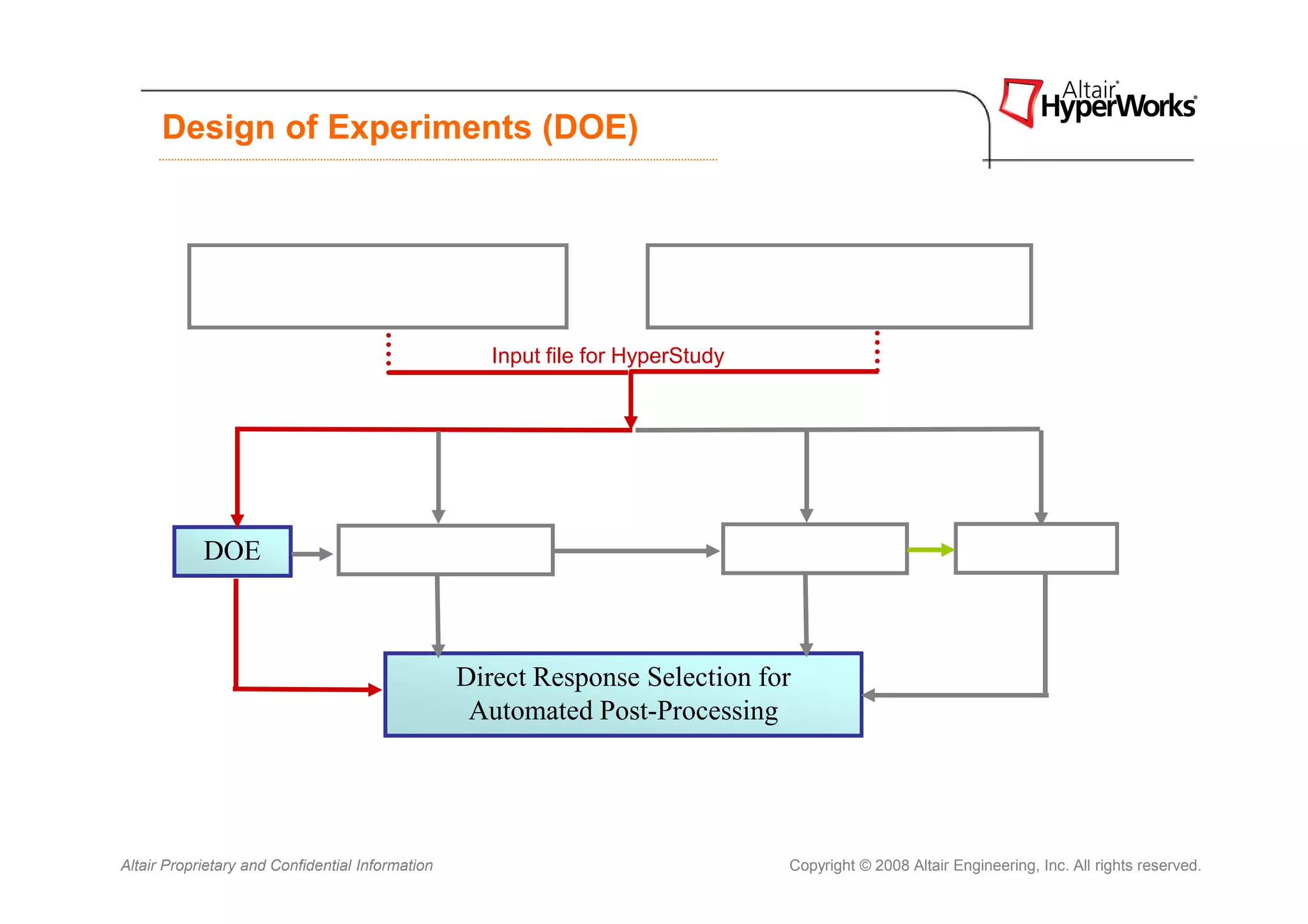 Design of Experiments (DOE)

Altair HyperWorks

Input file for HyperStudy

DOE

Direct Response Selection for Automated Post-Processing

Altair Proprietary and Confidential Information

Copyright © 2008 Altair Engineering, Inc. All rights reserved.